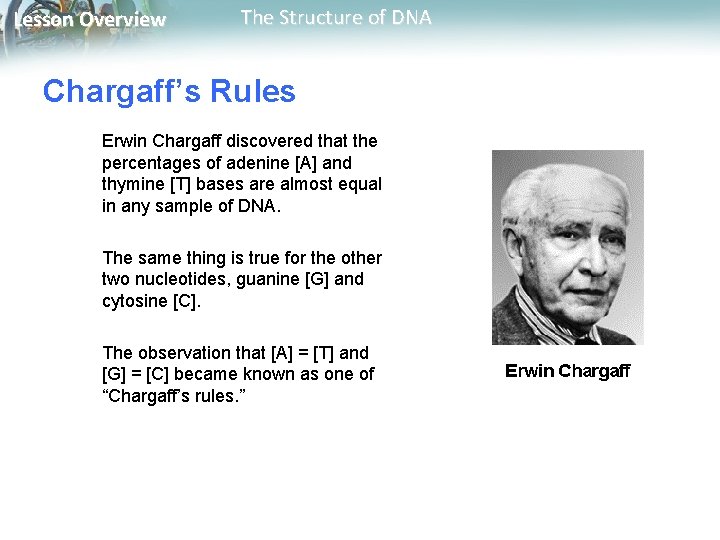 Lesson Overview

The Structure of DNA

Chargaff's Rules

Erwin Chargaff discovered that the percentages of adenine [A] and thymine [T] bases are almost equal in any sample of DNA.

The same thing is true for the other two nucleotides, guanine [G] and cytosine [C].

The observation that [A] = [T] and [G] = [C] became known as one of "Chargaff's rules."

Erwin Chargaff